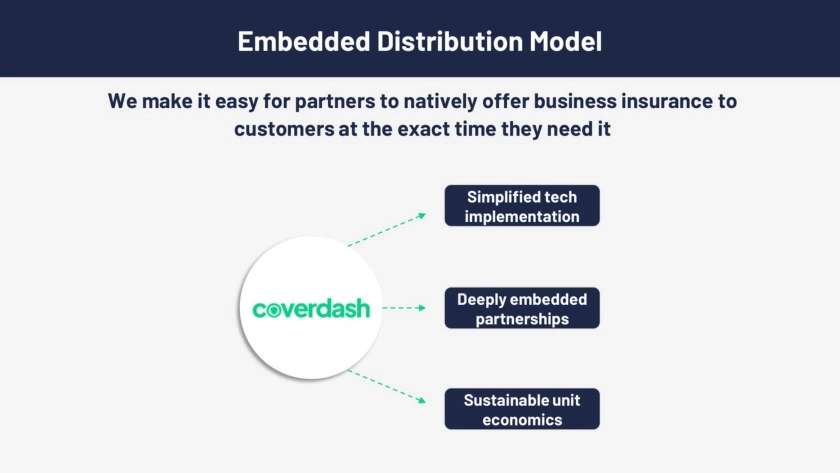 Embedded Distribution Model

We make it easy for partners to natively offer business insurance to customers at the exact time they need it

coverdash

Simplified tech implementation

Deeply embedded partnerships

Sustainable unit economics